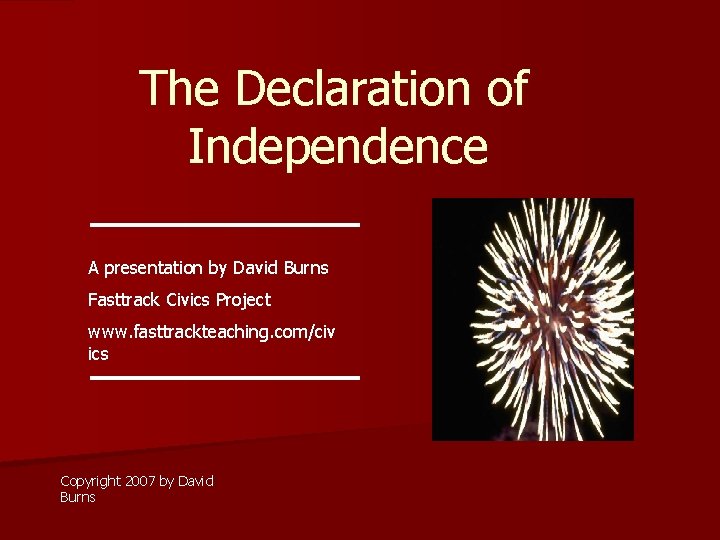 The Declaration of Independence

A presentation by David Burns

Fasttrack Civics Project

www.fasttrackteaching.com/civics

Copyright 2007 by David Burns